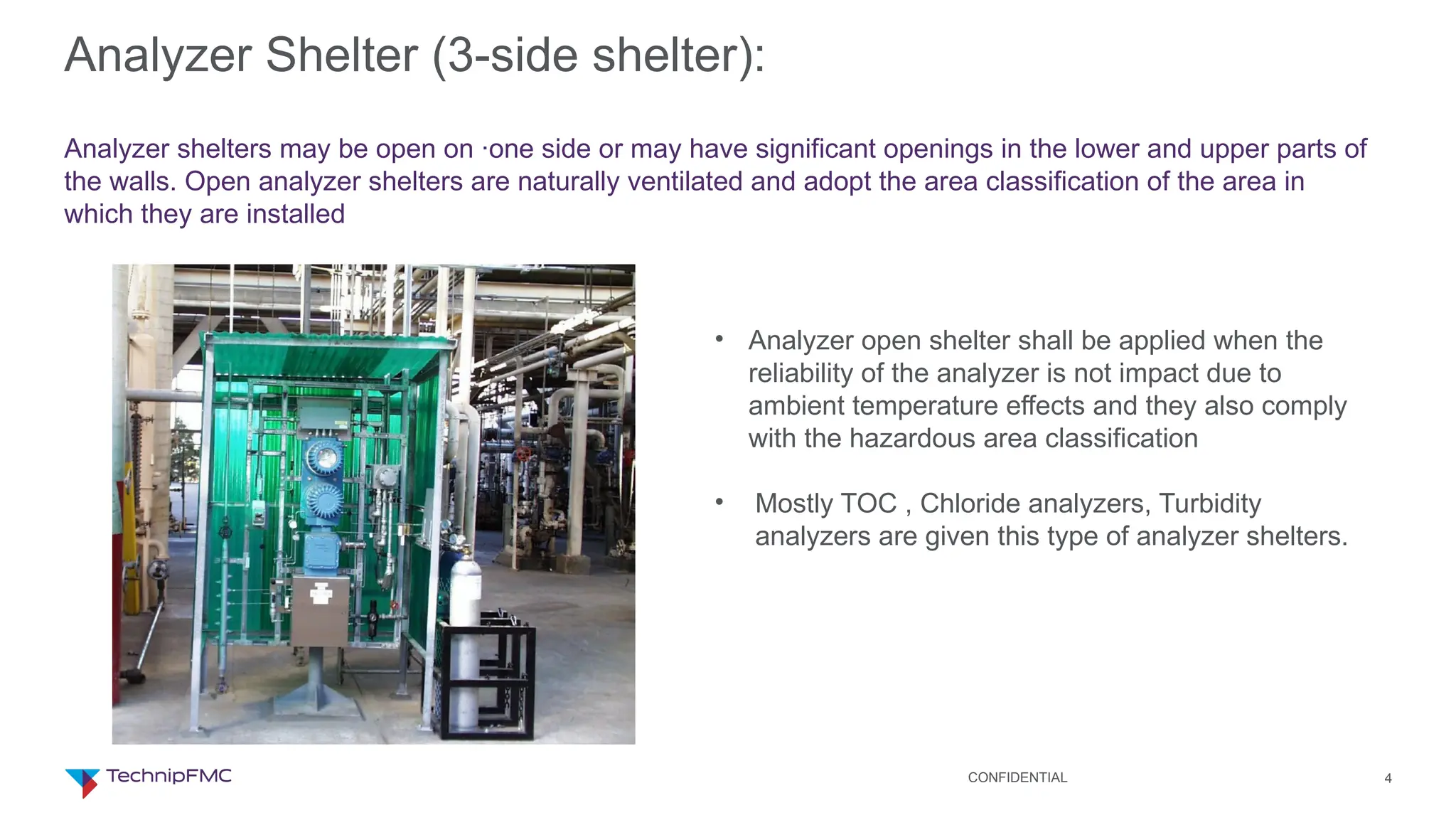 Analyzer Shelter (3-side shelter):

Analyzer shelters may be open on ·one side or may have significant openings in the lower and upper parts of the walls. Open analyzer shelters are naturally ventilated and adopt the area classification of the area in which they are installed

• Analyzer open shelter shall be applied when the reliability of the analyzer is not impact due to ambient temperature effects and they also comply with the hazardous area classification

• Mostly TOC , Chloride analyzers, Turbidity analyzers are given this type of analyzer shelters.

TechnipFMC

CONFIDENTIAL

4